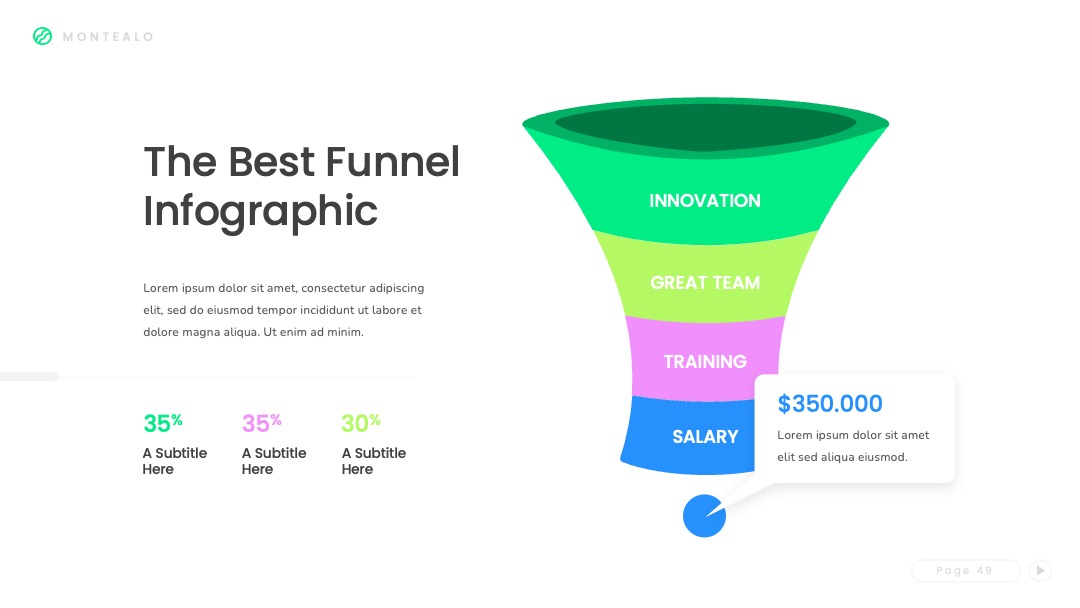 MONTEALO

The Best Funnel Infographic

Lorem ipsum dolor sit amet, consectetur adipiscing elit, sed do eiusmod tempor incididunt ut labore et dolore magna aliqua. Ut enim ad minim.

35%
A Subtitle Here

35%
A Subtitle Here

30%
A Subtitle Here

INNOVATION

GREAT TEAM

TRAINING

SALARY

$350.000
Lorem ipsum dolor sit amet elit sed aliqua eiusmod.

Page 49